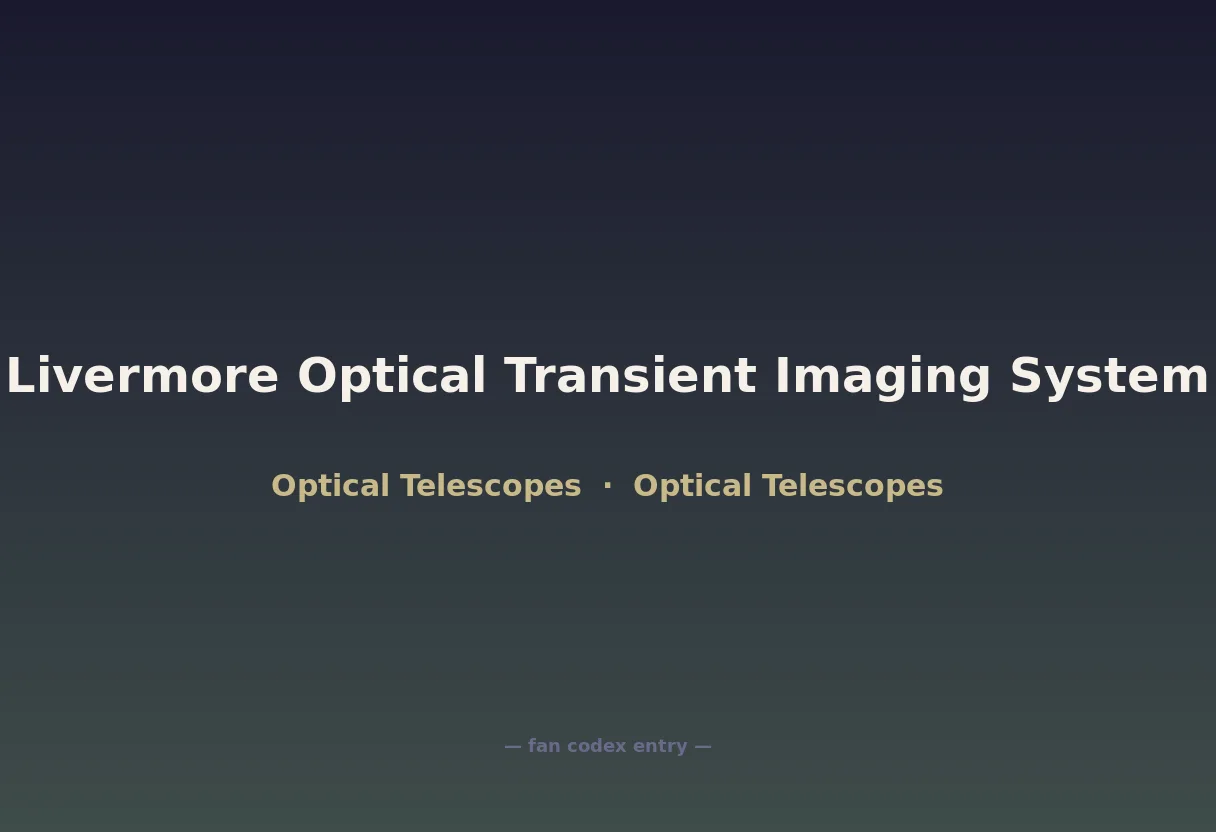 Livermore Optical Transient Imaging System

Optical Telescopes · Optical Telescopes

— fan codex entry —